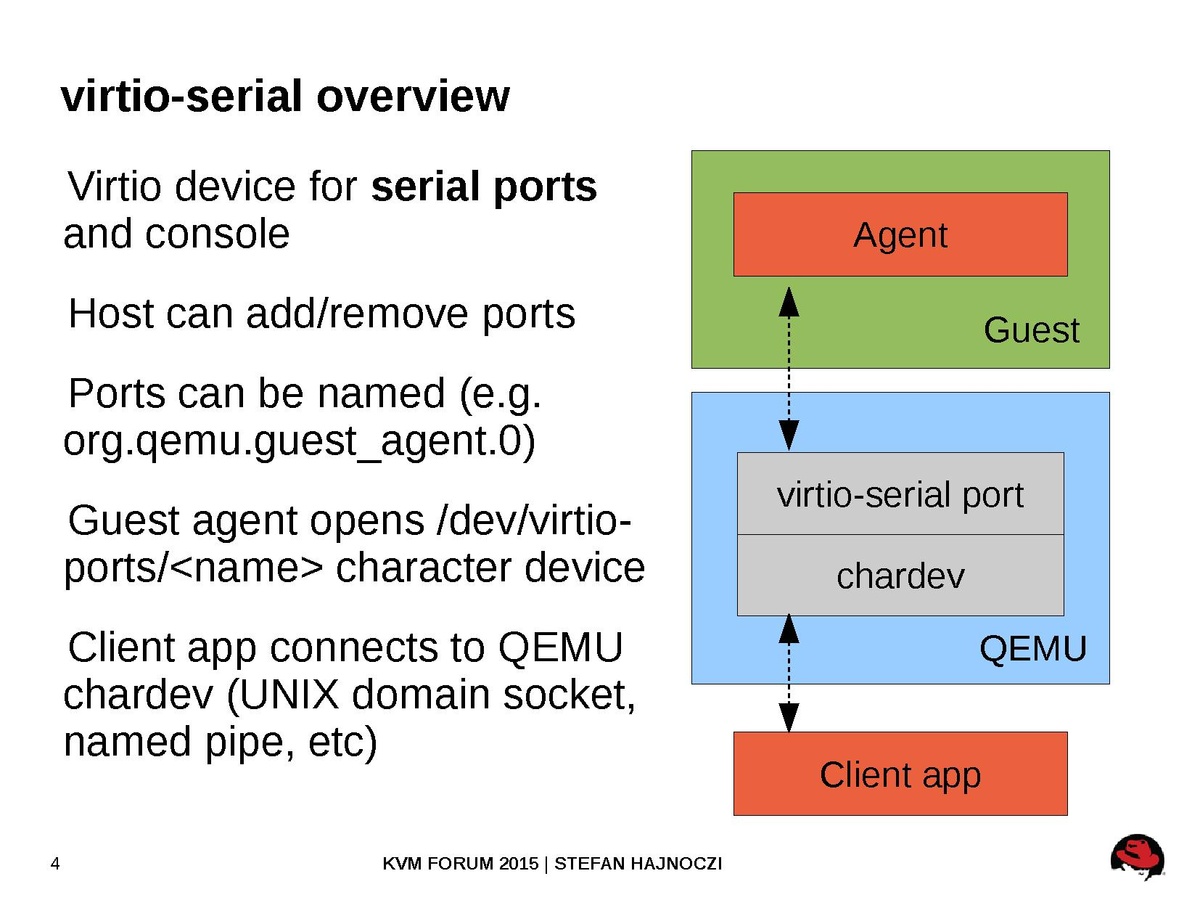 virtio-serial overview

Virtio device for serial ports and console

Host can add/remove ports

Ports can be named (e.g. org.qemu.guest_agent.0)

Guest agent opens /dev/virtio-ports/<name> character device

Client app connects to QEMU chardev (UNIX domain socket, named pipe, etc)

Agent

Guest

virtio-serial port

chardev

QEMU

Client app

4

KVM FORUM 2015 | STEFAN HAJNOCZI